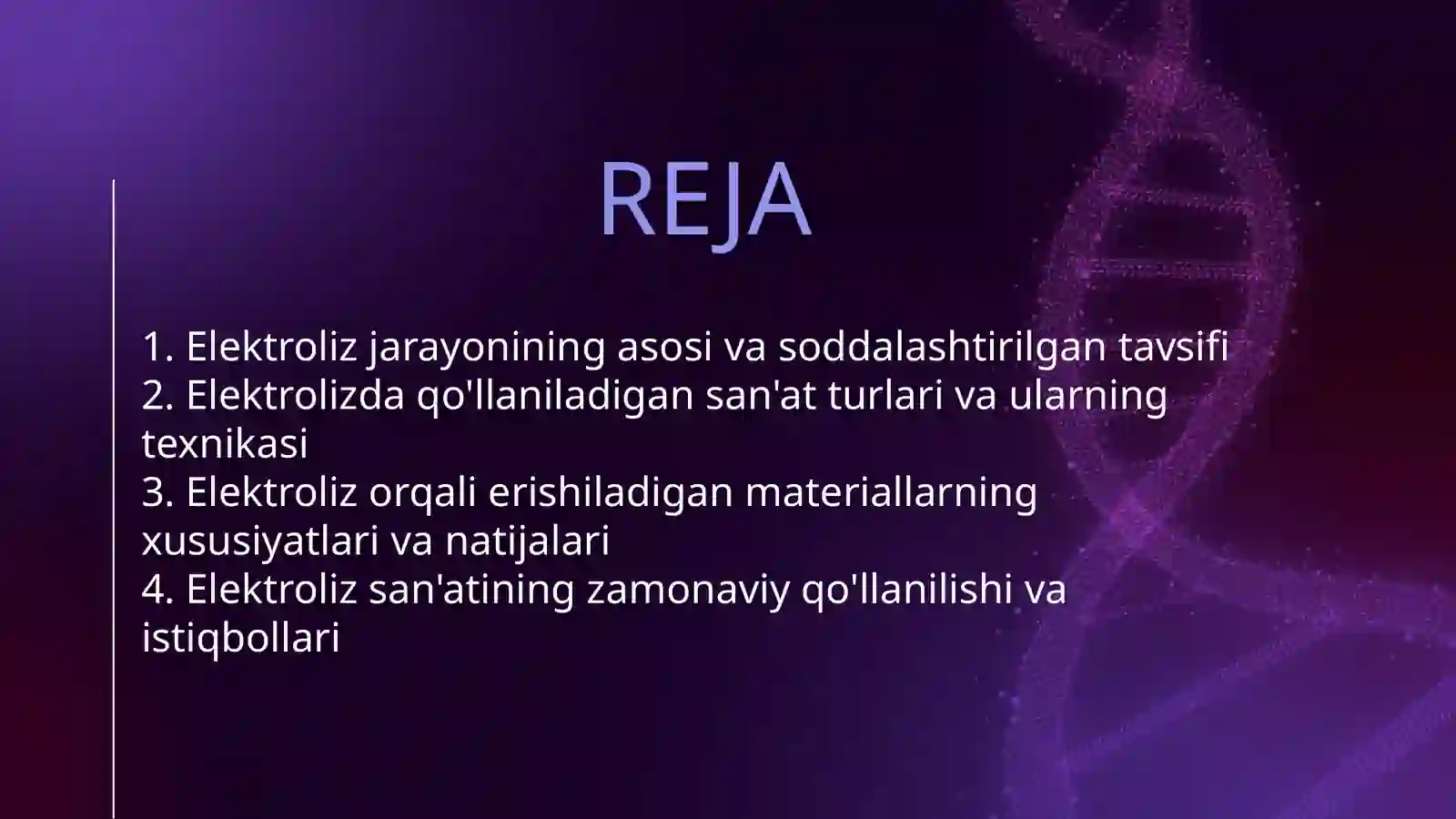 REJA

1. Elektroliz jarayonining asosi va soddalashtirilgan tavsifi
2. Elektrolizda qo'llaniladigan san'at turlari va ularning texnikasi
3. Elektroliz orqali erishiladigan materiallarning xususiyatlari va natijalari
4. Elektroliz san'atining zamonaviy qo'llanilishi va istiqbollari